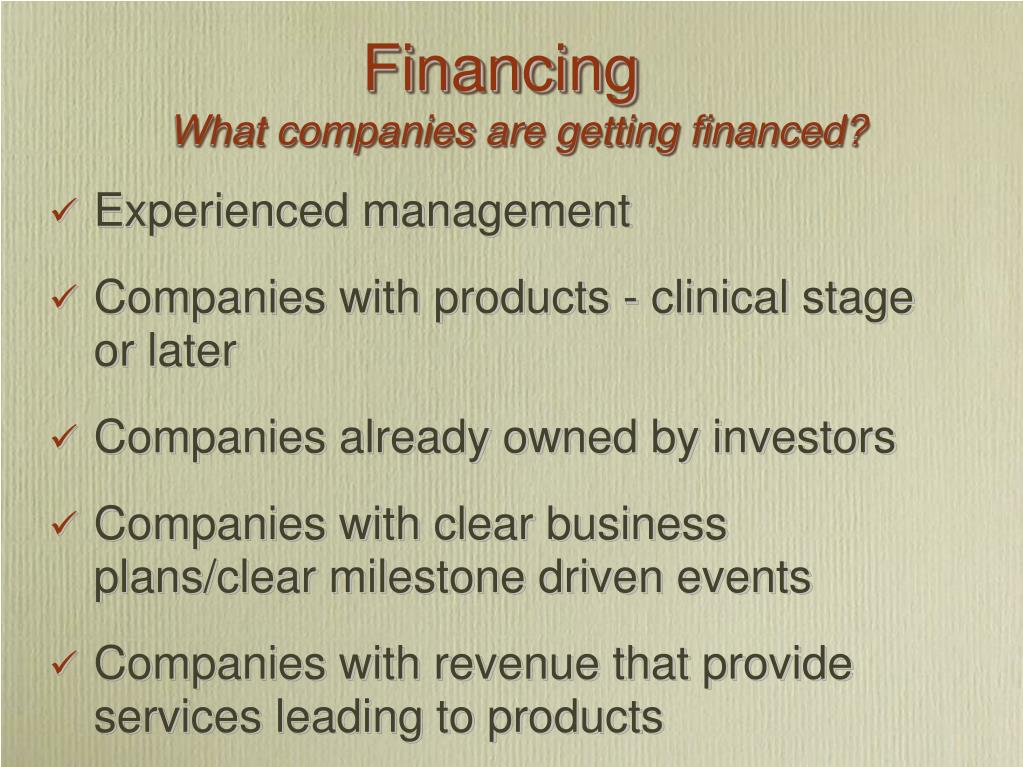 Financing
What companies are getting financed?

✓ Experienced management

✓ Companies with products - clinical stage or later

✓ Companies already owned by investors

✓ Companies with clear business plans/clear milestone driven events

✓ Companies with revenue that provide services leading to products